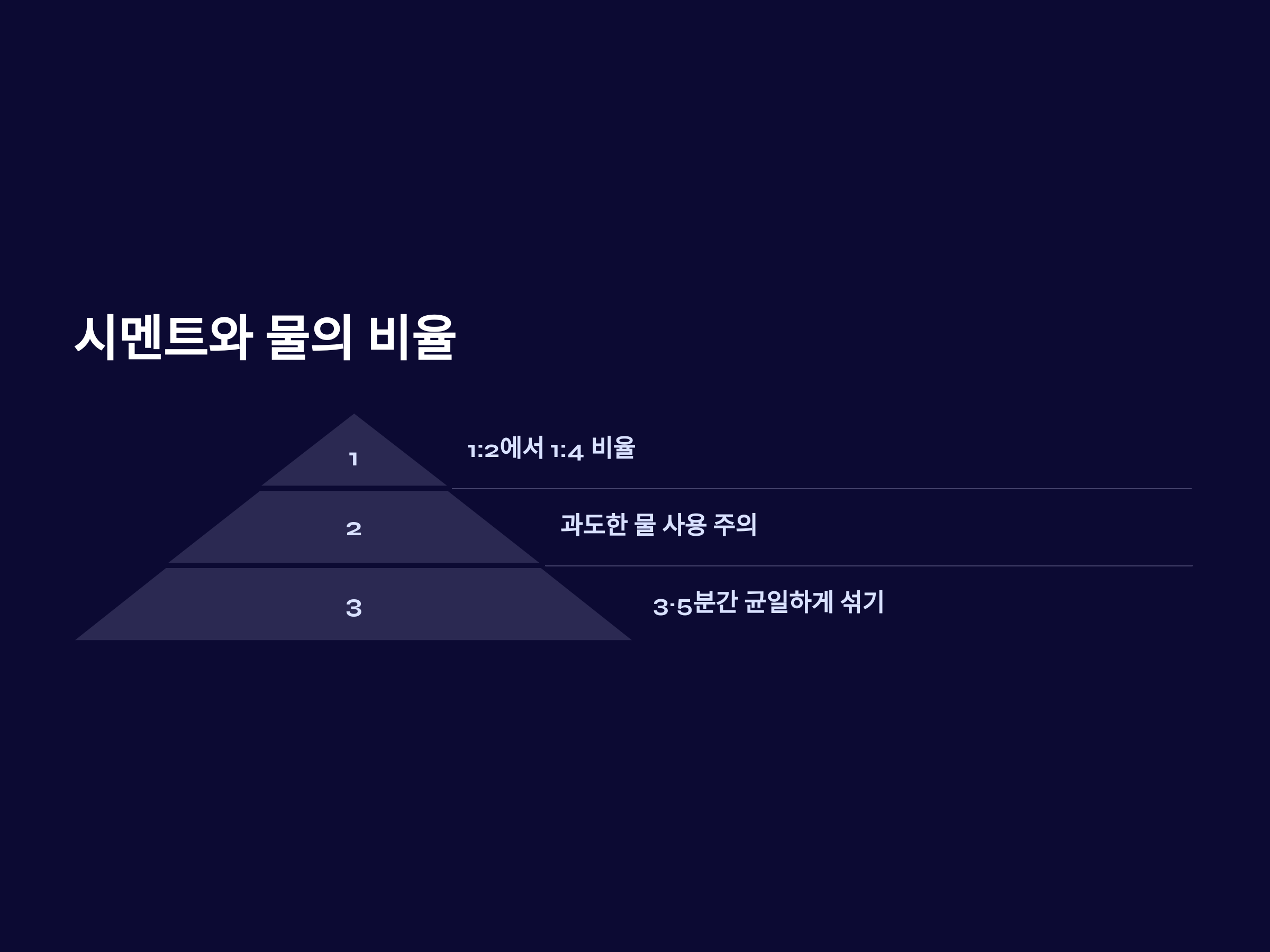 시멘트와 물의 비율

1

1:2에서 1:4 비율

2

과도한 물 사용 주의

3

3-5분간 균일하게 섞기